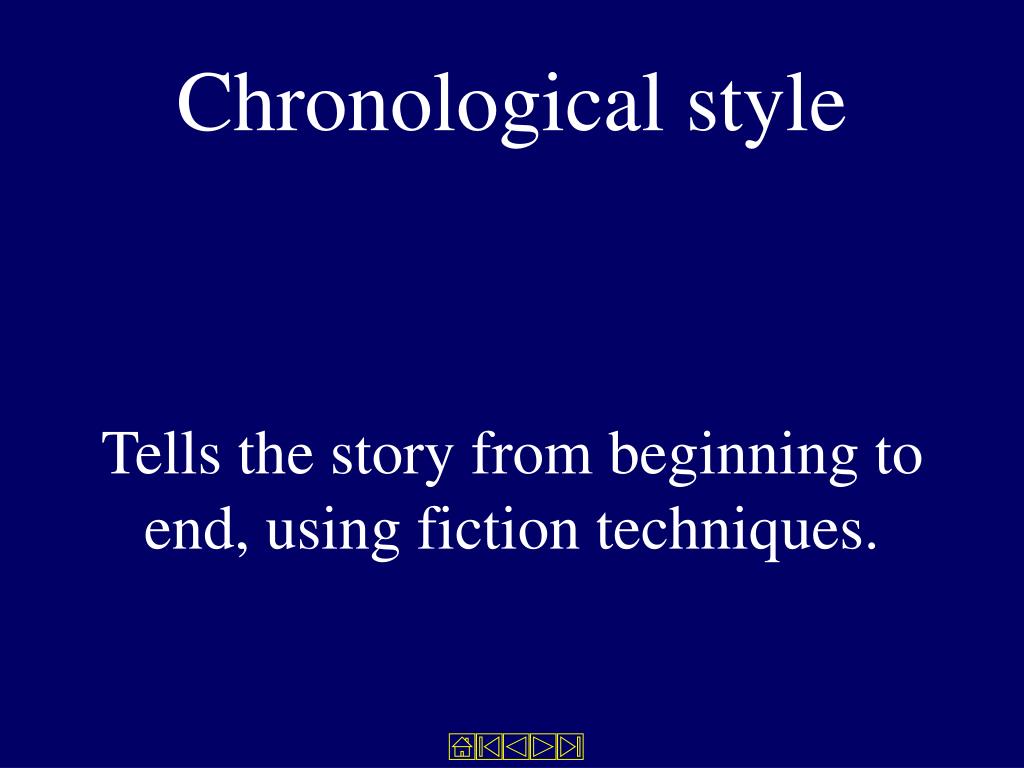 Chronological style

Tells the story from beginning to end, using fiction techniques.